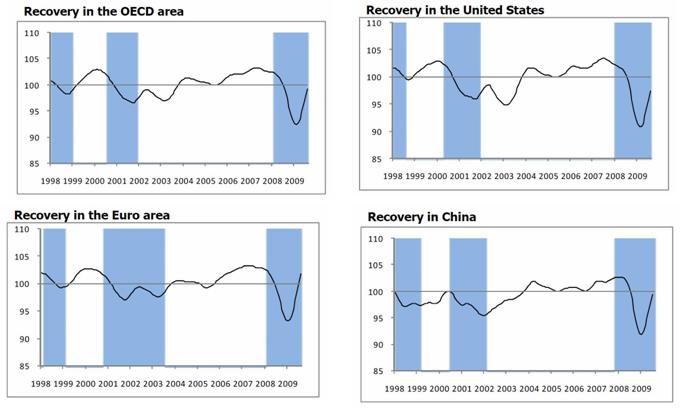 Recovery in the OECD area

110
105
100
95
90
85

1998 1999 2000 2001 2002 2003 2004 2005 2006 2007 2008 2009

Recovery in the United States

110
105
100
95
90
85

1998 1999 2000 2001 2002 2003 2004 2005 2006 2007 2008 2009

Recovery in the Euro area

110
105
100
95
90
85

1998 1999 2000 2001 2002 2003 2004 2005 2006 2007 2008 2009

Recovery in China

110
105
100
95
90
85

1998 1999 2000 2001 2002 2003 2004 2005 2006 2007 2008 2009